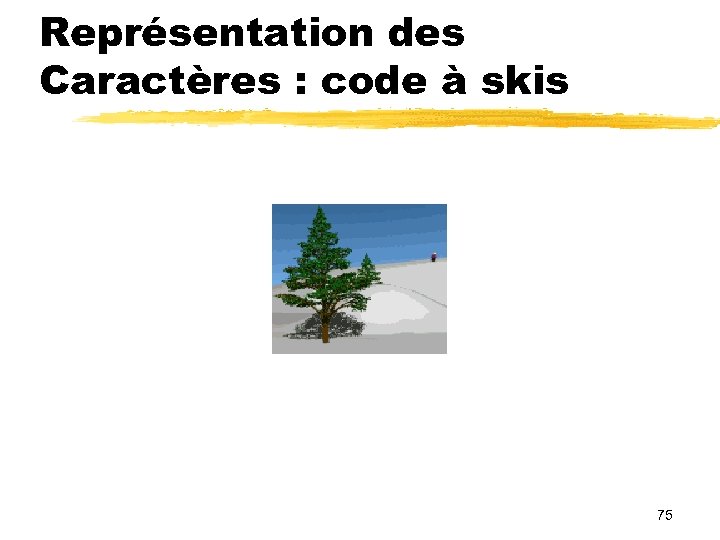 Représentation des Caractères : code à skis

75